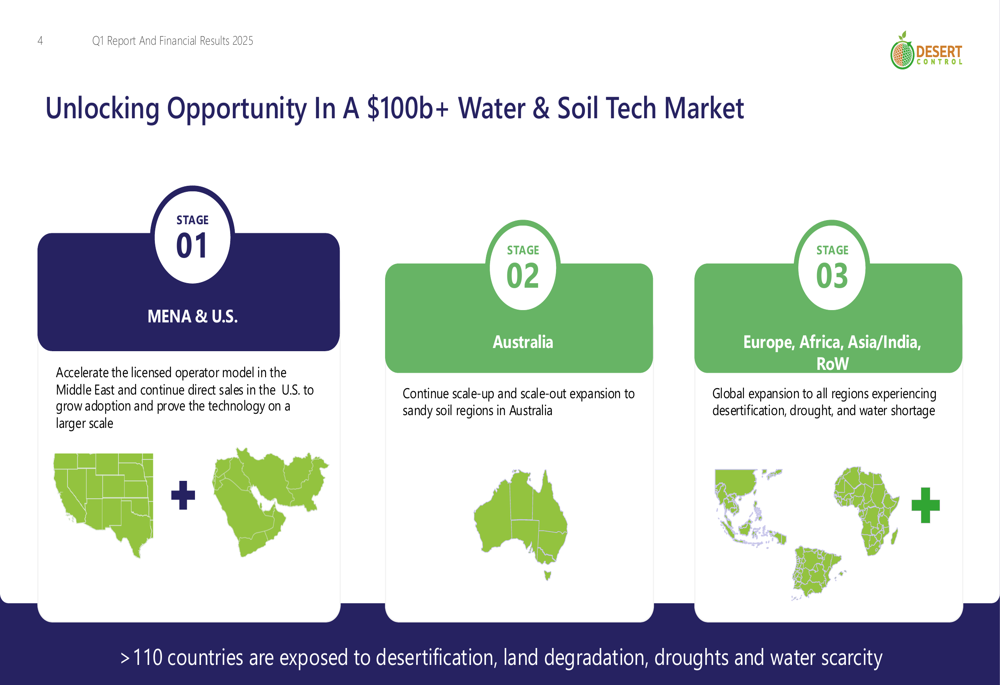 4 Q1 Report And Financial Results 2025

DESERT CONTROL

Unlocking Opportunity In A $100b+ Water & Soil Tech Market

STAGE
01

MENA & U.S.

Accelerate the licensed operator model in the Middle East and continue direct sales in the U.S. to grow adoption and prove the technology on a larger scale

STAGE
02

Australia

Continue scale-up and scale-out expansion to sandy soil regions in Australia

STAGE
03

Europe, Africa, Asia/India, RoW

Global expansion to all regions experiencing desertification, drought, and water shortage

>110 countries are exposed to desertification, land degradation, droughts and water scarcity